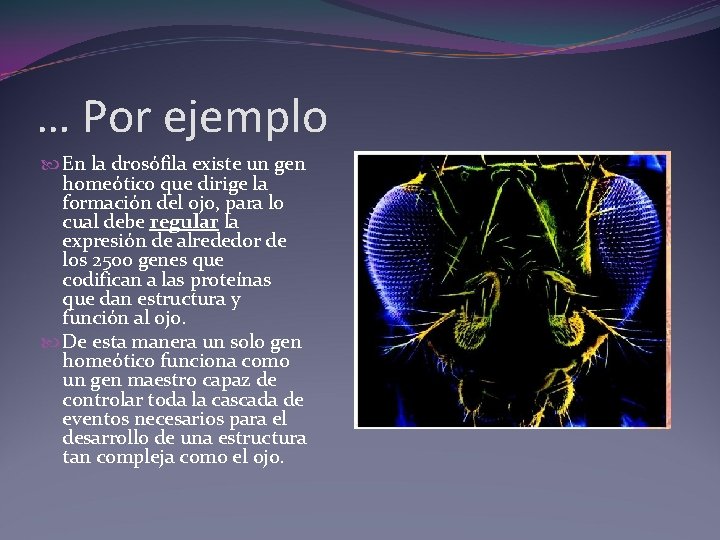 … Por ejemplo

En la drosófila existe un gen homeótico que dirige la formación del ojo, para lo cual debe regular la expresión de alrededor de los 2500 genes que codifican a las proteínas que dan estructura y función al ojo.

De esta manera un solo gen homeótico funciona como un gen maestro capaz de controlar toda la cascada de eventos necesarios para el desarrollo de una estructura tan compleja como el ojo.